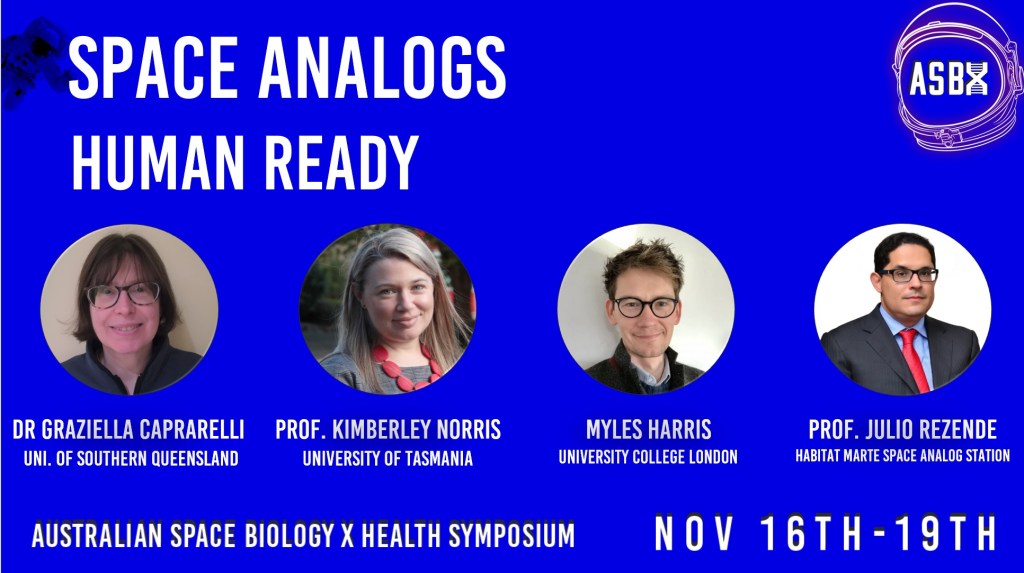 SPACE ANALOGS
HUMAN READY

ASBX

DR GRAZIELLA CAPRARELLI
UNI. OF SOUTHERN QUEENSLAND

PROF. KIMBERLEY NORRIS
UNIVERSITY OF TASMANIA

MYLES HARRIS
UNIVERSITY COLLEGE LONDON

PROF. JULIO REZENDE
HABITAT MARTE SPACE ANALOG STATION

AUSTRALIAN SPACE BIOLOGY X HEALTH SYMPOSIUM

NOV 16TH-19TH